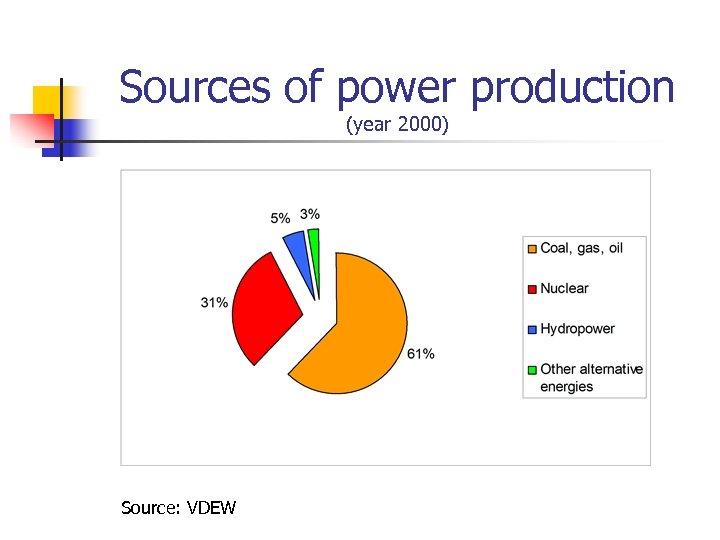 Sources of power production
(year 2000)

5% 3%

31%

61%

Coal, gas, oil
Nuclear
Hydropower
Other alternative energies

Source: VDEW